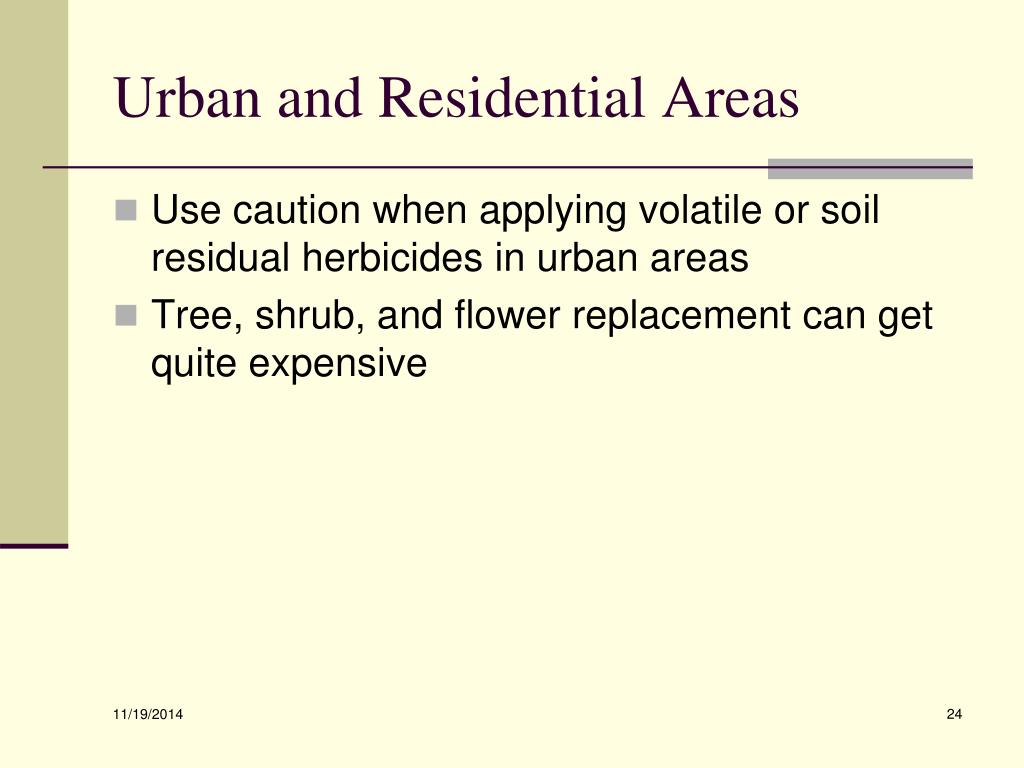 Urban and Residential Areas

Use caution when applying volatile or soil residual herbicides in urban areas

Tree, shrub, and flower replacement can get quite expensive

11/19/2014

24